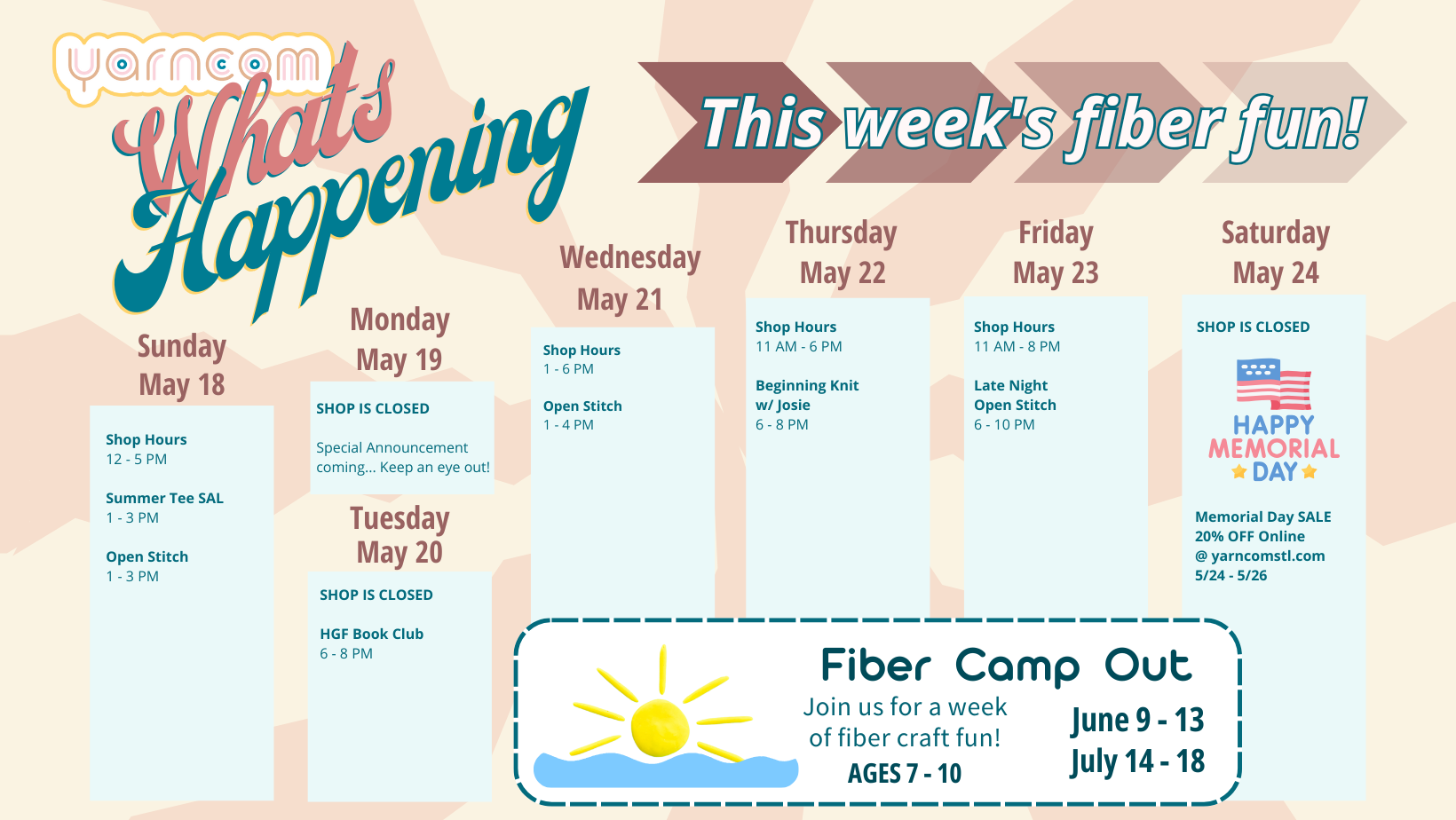 yarncom

Whats Happening

This week's fiber fun!

Sunday May 18

Shop Hours
12 - 5 PM

Summer Tee SAL
1 - 3 PM

Open Stitch
1 - 3 PM

Monday May 19

SHOP IS CLOSED

Special Announcement coming... Keep an eye out!

Tuesday May 20

SHOP IS CLOSED

HGF Book Club
6 - 8 PM

Wednesday May 21

Shop Hours
1 - 6 PM

Open Stitch
1 - 4 PM

Thursday May 22

Shop Hours
11 AM - 6 PM

Beginning Knit w/ Josie
6 - 8 PM

Friday May 23

Shop Hours
11 AM - 8 PM

Late Night Open Stitch
6 - 10 PM

Saturday May 24

SHOP IS CLOSED

HAPPY MEMORIAL DAY

Memorial Day SALE
20% OFF Online
@ yarncomstl.com
5/24 - 5/26

Fiber Camp Out

Join us for a week of fiber craft fun!

AGES 7 - 10

June 9 - 13
July 14 - 18